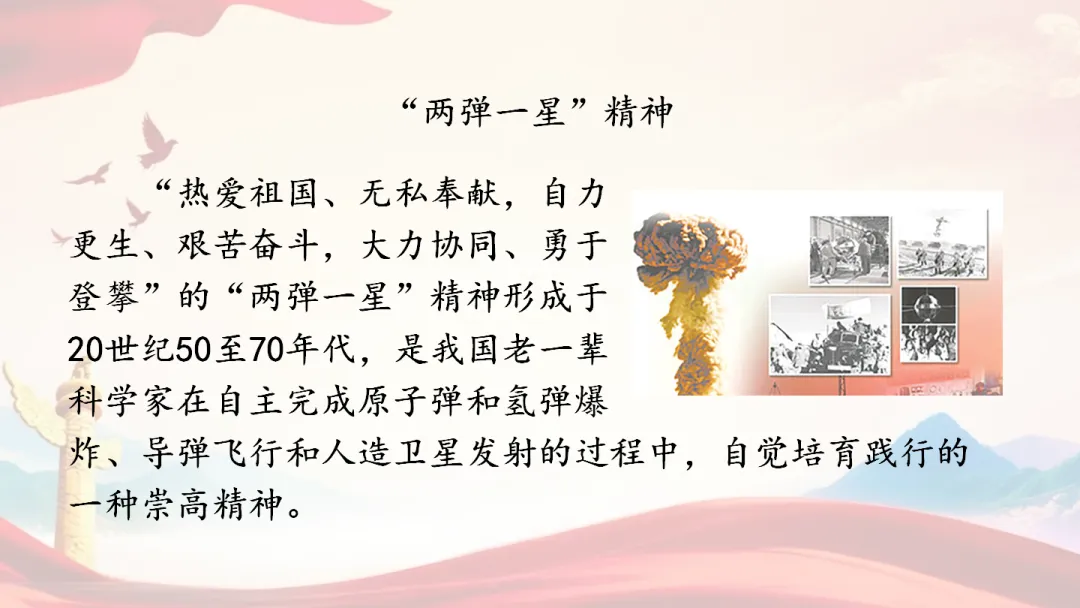 “两弹一星”精神

“热爱祖国、无私奉献，自力更生、艰苦奋斗，大力协同、勇于登攀”的“两弹一星”精神形成于20世纪50至70年代，是我国老一辈科学家在自主完成原子弹和氢弹爆炸、导弹飞行和人造卫星发射的过程中，自觉培育践行的一种崇高精神。